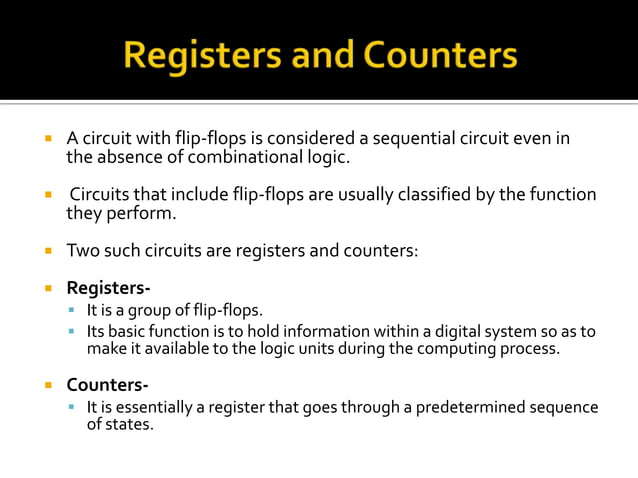 Registers and Counters

A circuit with flip-flops is considered a sequential circuit even in the absence of combinational logic.

Circuits that include flip-flops are usually classified by the function they perform.

Two such circuits are registers and counters:

Registers-
It is a group of flip-flops.
Its basic function is to hold information within a digital system so as to make it available to the logic units during the computing process.

Counters-
It is essentially a register that goes through a predetermined sequence of states.